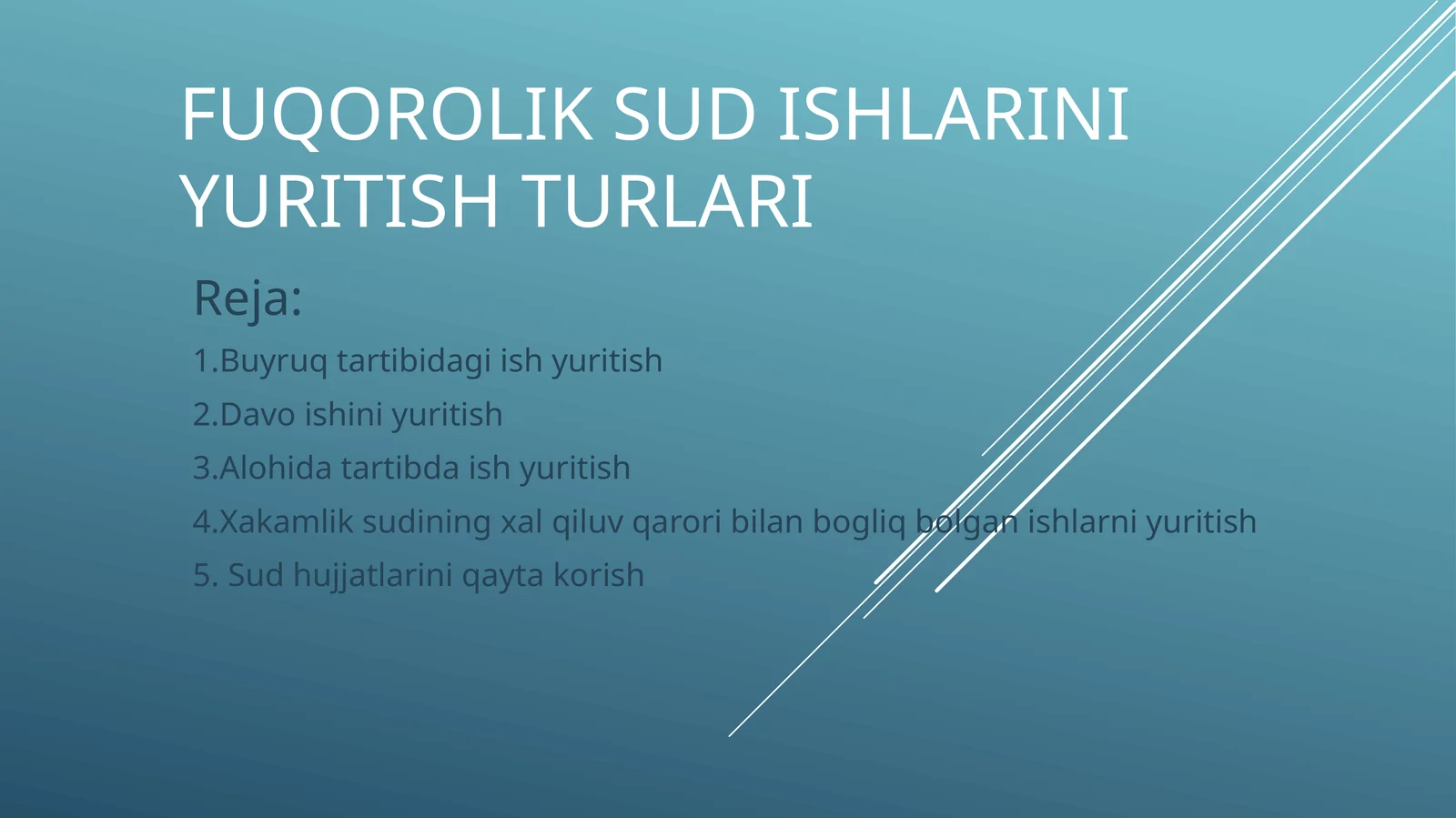 FUQOROLIK SUD ISHLARINI YURITISH TURLARI

Reja:

1.Buyruq tartibidagi ish yuritish

2.Davo ishini yuritish

3.Alohida tartibda ish yuritish

4.Xakamlik sudining xal qiluv qarori bilan bogliq bolgan ishlarni yuritish

5. Sud hujjatlarini qayta korish